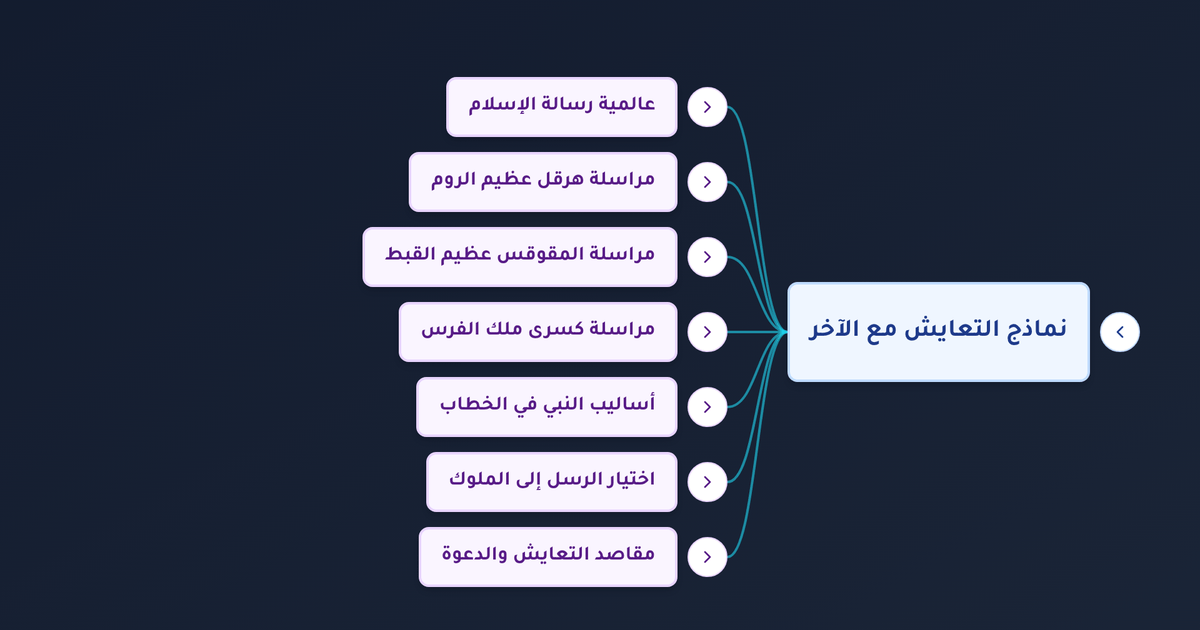 نماذج التعايش مع الآخر

عالمية رسالة الإسلام

مراسلة هرقل عظيم الروم

مراسلة المقوقس عظيم القبط

مراسلة كسرى ملك الفرس

أساليب النبي في الخطاب

اختيار الرسل إلى الملوك

مقاصد التعايش والدعوة